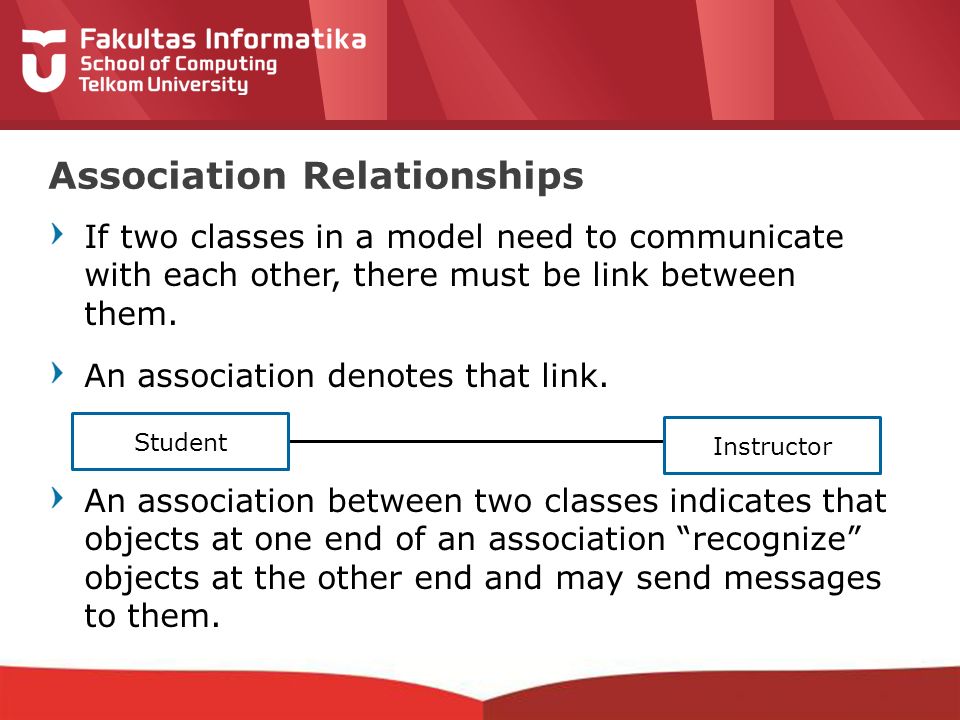 Fakultas Informatika
School of Computing
Telkom University

Association Relationships

If two classes in a model need to communicate with each other, there must be link between them.

An association denotes that link.

Student

Instructor

An association between two classes indicates that objects at one end of an association “recognize” objects at the other end and may send messages to them.